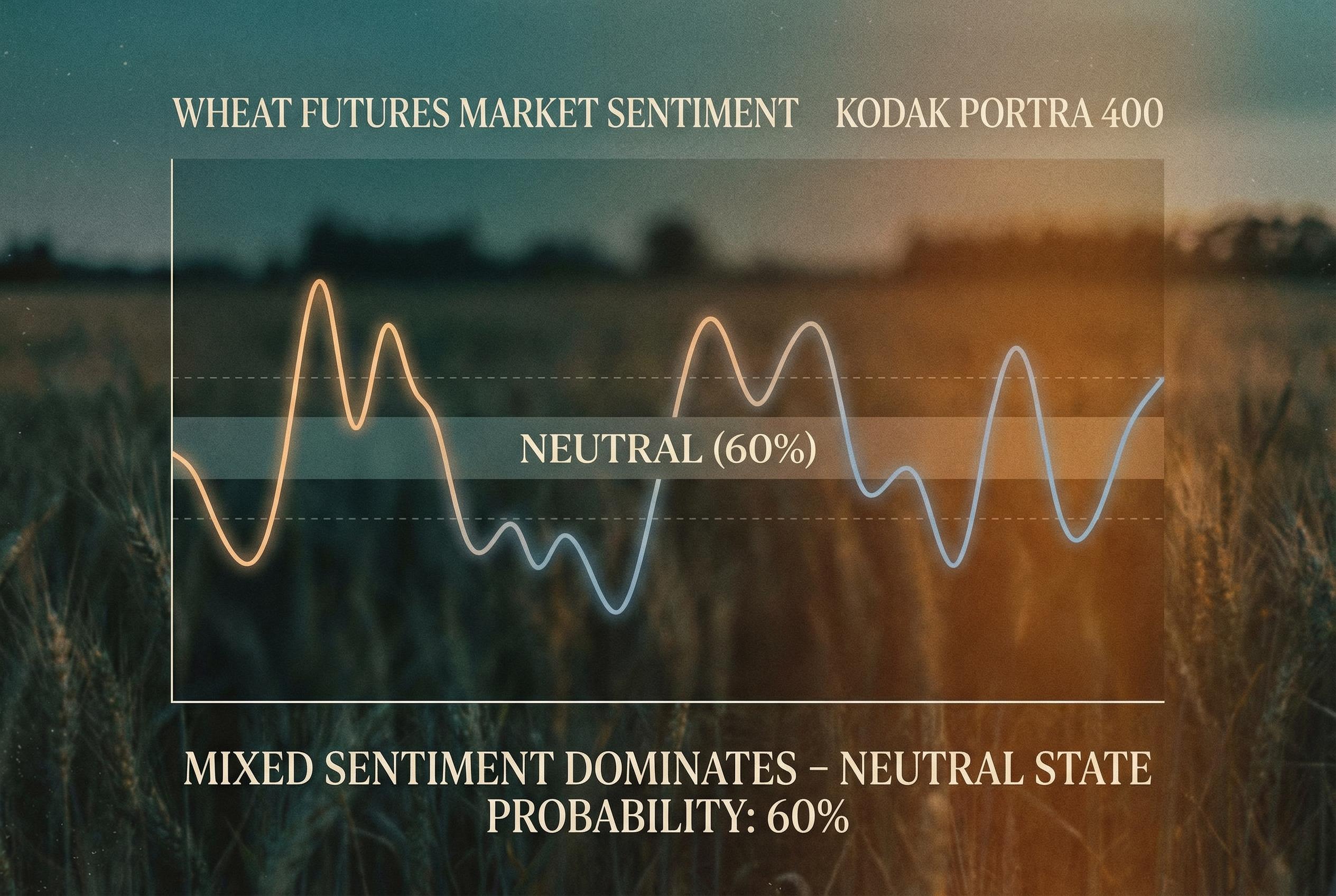 WHEAT FUTURES MARKET SENTIMENT KODAK PORTRA 400

NEUTRAL (60%)

MIXED SENTIMENT DOMINATES – NEUTRAL STATE PROBABILITY: 60%